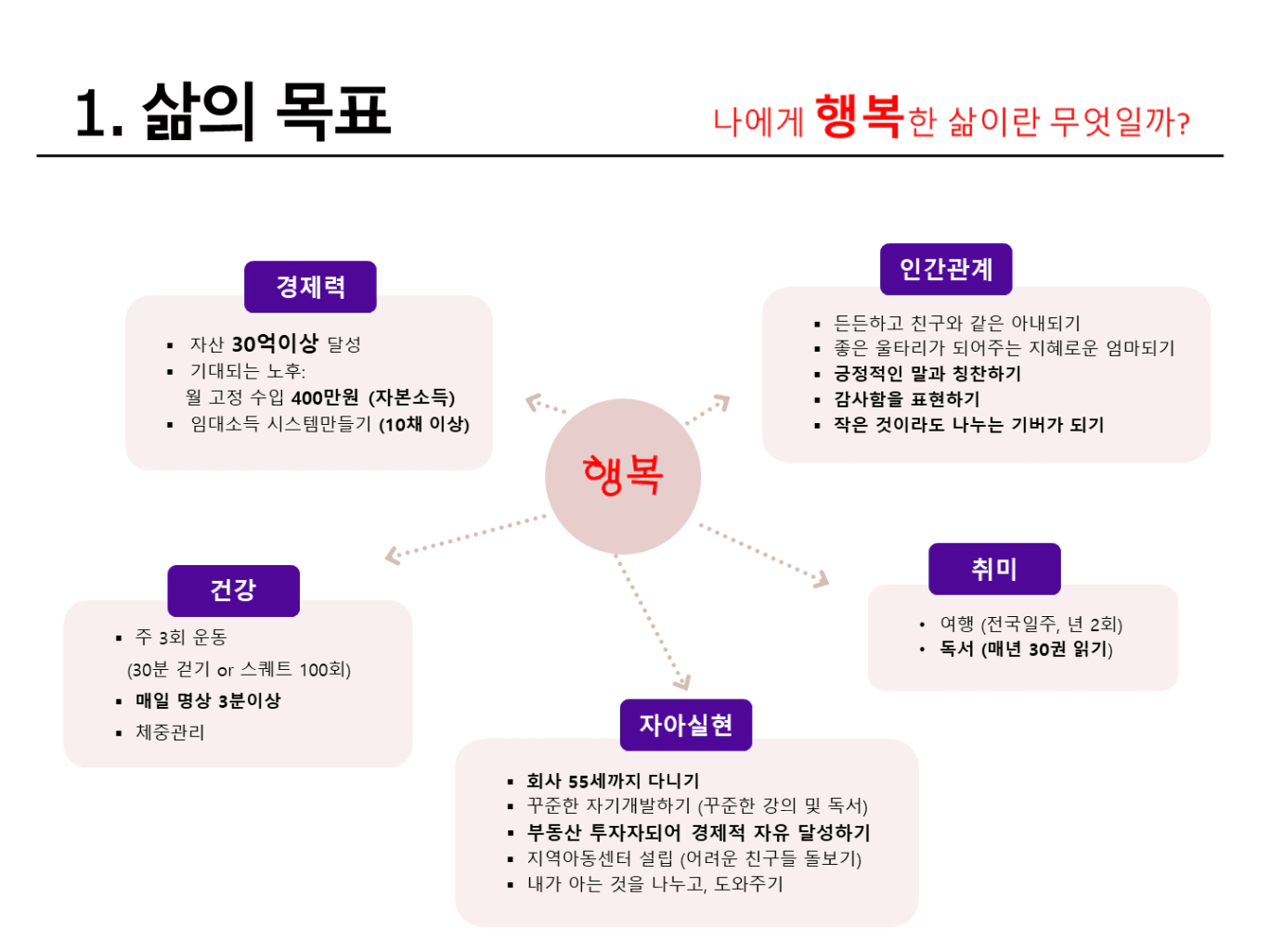 1. 삶의 목표

나에게 행복한 삶이란 무엇일까?

경제력

▪ 자산 30억이상 달성
▪ 기대되는 노후:
월 고정 수입 400만원 (자본소득)
▪ 임대소득 시스템만들기 (10채 이상)

인간관계

▪ 든든하고 친구와 같은 아내되기
▪ 좋은 울타리가 되어주는 지혜로운 엄마되기
▪ 긍정적인 말과 칭찬하기
▪ 감사함을 표현하기
▪ 작은 것이라도 나누는 기버가 되기

행복

건강

▪ 주 3회 운동
(30분 걷기 or 스쿼트 100회)
▪ 매일 명상 3분이상
▪ 체중관리

취미

• 여행 (전국일주, 년 2회)
• 독서 (매년 30권 읽기)

자아실현

▪ 회사 55세까지 다니기
▪ 꾸준한 자기개발하기 (꾸준한 강의 및 독서)
▪ 부동산 투자자되어 경제적 자유 달성하기
▪ 지역아동센터 설립 (어려운 친구들 돌보기)
▪ 내가 아는 것을 나누고, 도와주기